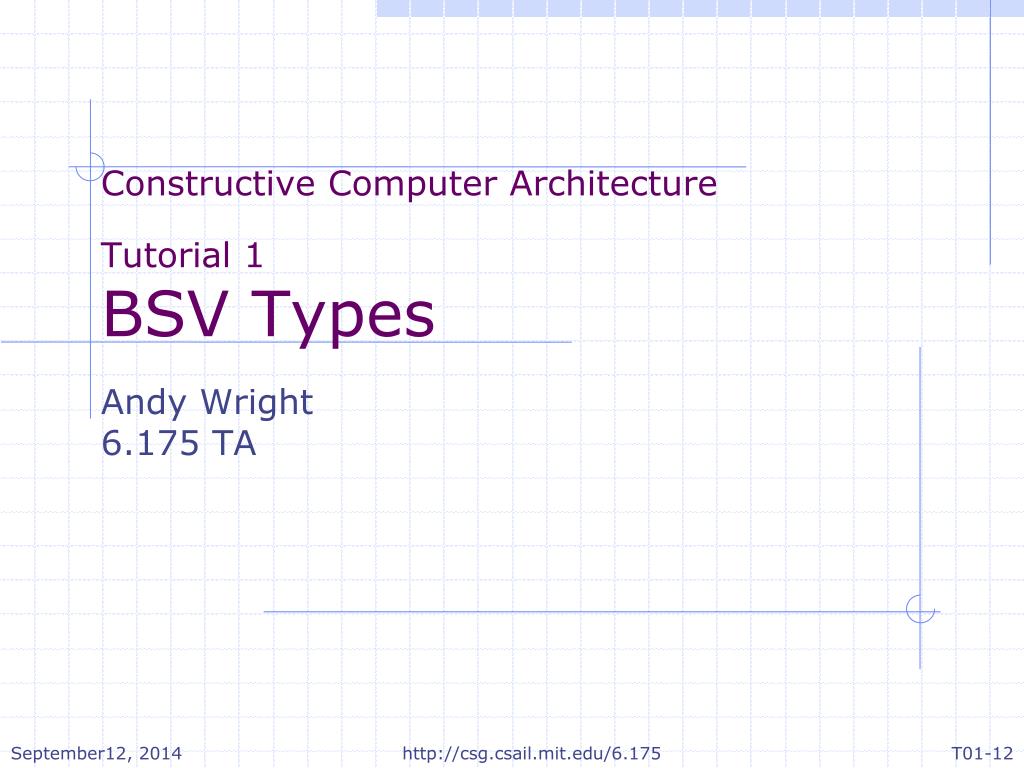 Constructive Computer Architecture

Tutorial 1
BSV Types

Andy Wright
6.175 TA

September12, 2014

http://csg.csail.mit.edu/6.175

T01-12